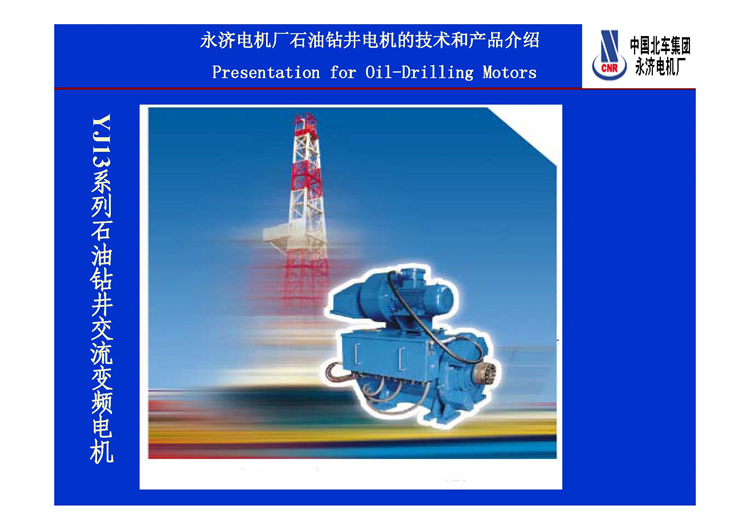 永济电机厂石油钻井电机的技术和产品介绍
Presentation for Oil-Drilling Motors

CNR
中国北车集团
永济电机厂

YJ13系列石油钻井交流变频电机